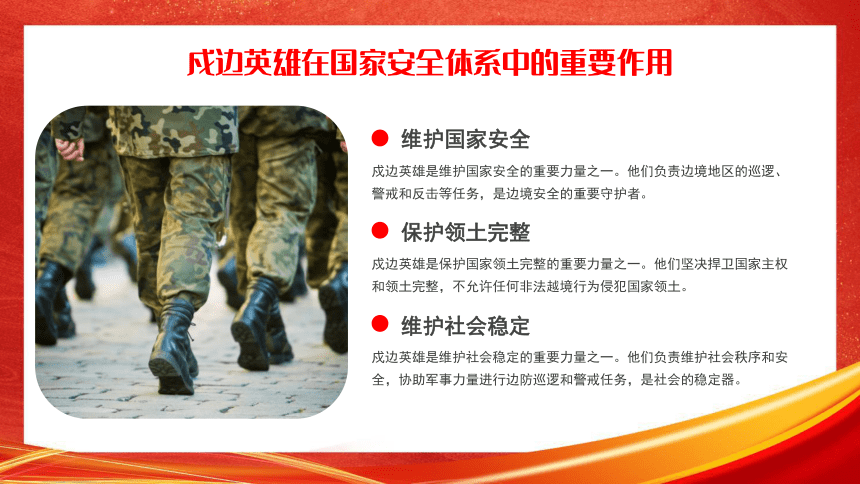 戍边英雄在国家安全体系中的重要作用

维护国家安全

戍边英雄是维护国家安全的重要力量之一。他们负责边境地区的巡逻、警戒和反击等任务，是边境安全的重要守护者。

保护领土完整

戍边英雄是保护国家领土完整的重要力量之一。他们坚决捍卫国家主权和领土完整，不允许任何非法越境行为侵犯国家领土。

维护社会稳定

戍边英雄是维护社会稳定的重要力量之一。他们负责维护社会秩序和安全，协助军事力量进行边防巡逻和警戒任务，是社会的稳定器。